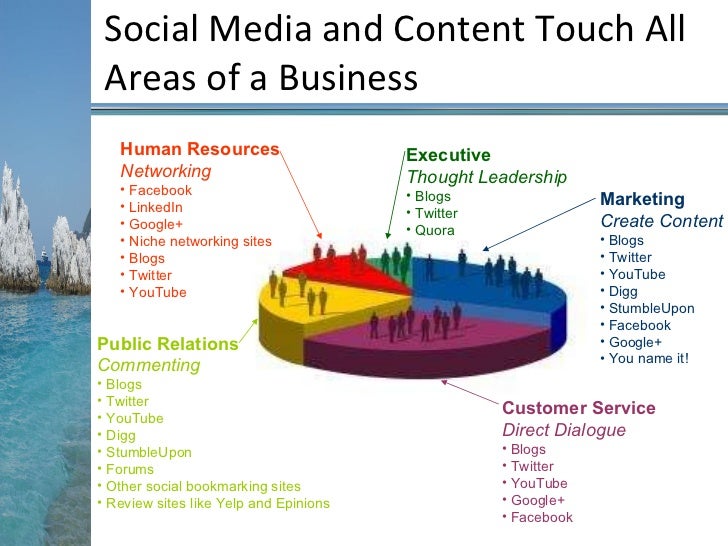 Social Media and Content Touch All Areas of a Business

Human Resources
Networking
• Facebook
• LinkedIn
• Google+
• Niche networking sites
• Blogs
• Twitter
• YouTube

Executive
Thought Leadership
• Blogs
• Twitter
• Quora

Marketing
Create Content
• Blogs
• Twitter
• YouTube
• Digg
• StumbleUpon
• Facebook
• Google+
• You name it!

Public Relations
Commenting
• Blogs
• Twitter
• YouTube
• Digg
• StumbleUpon
• Forums
• Other social bookmarking sites
• Review sites like Yelp and Epinions

Customer Service
Direct Dialogue
• Blogs
• Twitter
• YouTube
• Google+
• Facebook